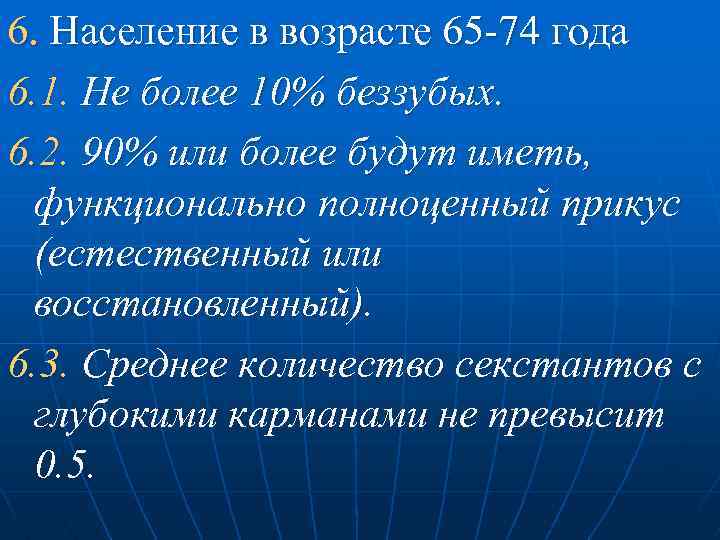 6. Население в возрасте 65-74 года

6.1. Не более 10% беззубых.

6.2. 90% или более будут иметь, функционально полноценный прикус (естественный или восстановленный).

6.3. Среднее количество секстантов с глубокими карманами не превысит 0.5.